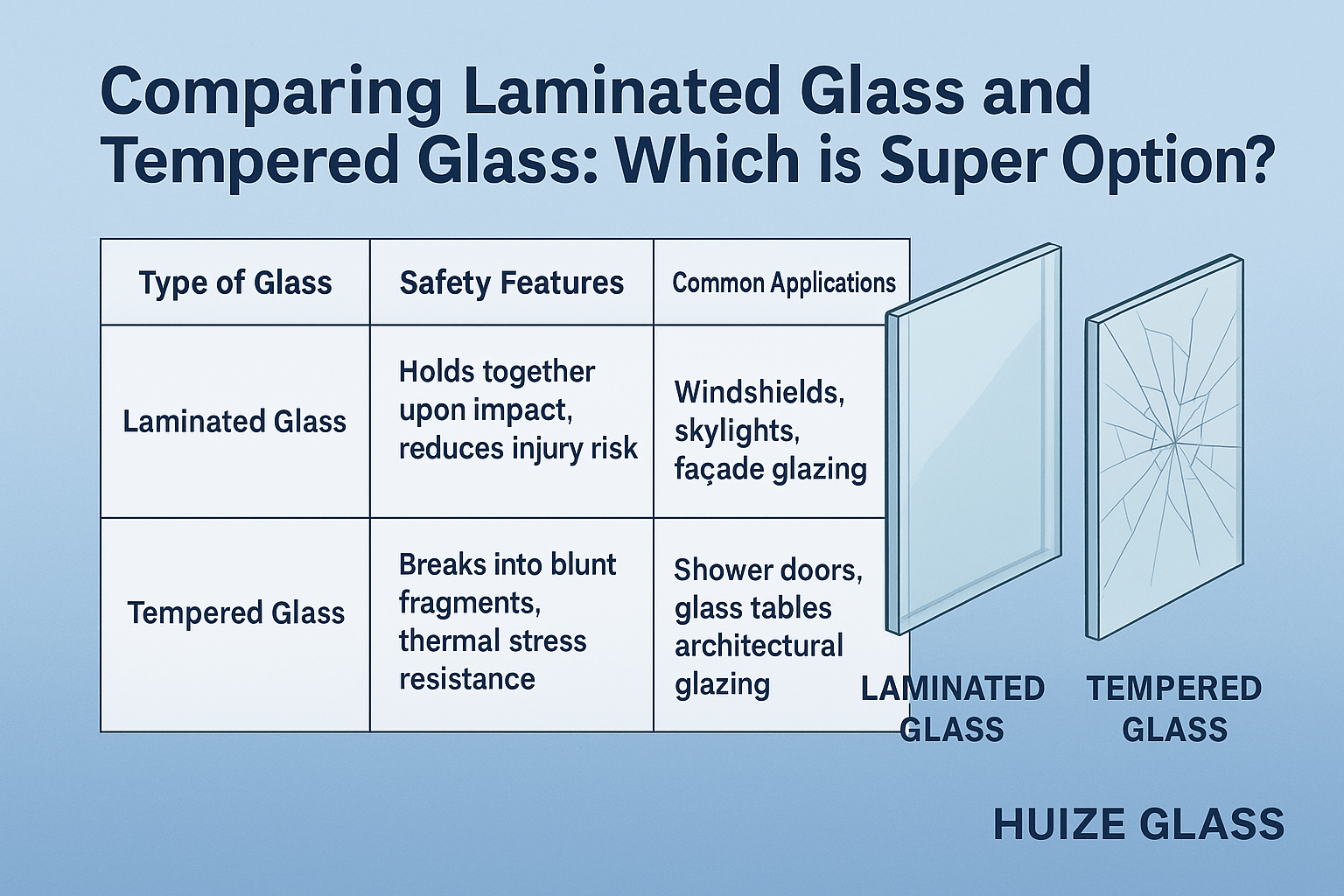 Comparing Laminated Glass and Tempered Glass: Which is Super Option?

| Type of Glass | Safety Features | Common Applications |
|---|---|---|
| Laminated Glass | Holds together upon impact, reduces injury risk | Windshields, skylights, façade glazing |
| Tempered Glass | Breaks into blunt fragments, thermal stress resistance | Shower doors, glass tables architectural glazing |

LAMINATED GLASS

TEMPERED GLASS

HUIZE GLASS